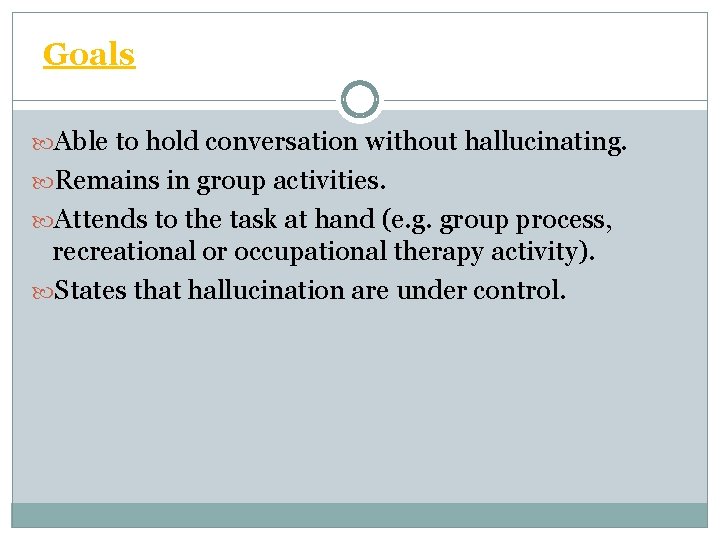 Goals

Able to hold conversation without hallucinating.

Remains in group activities.

Attends to the task at hand (e.g. group process, recreational or occupational therapy activity).

States that hallucination are under control.